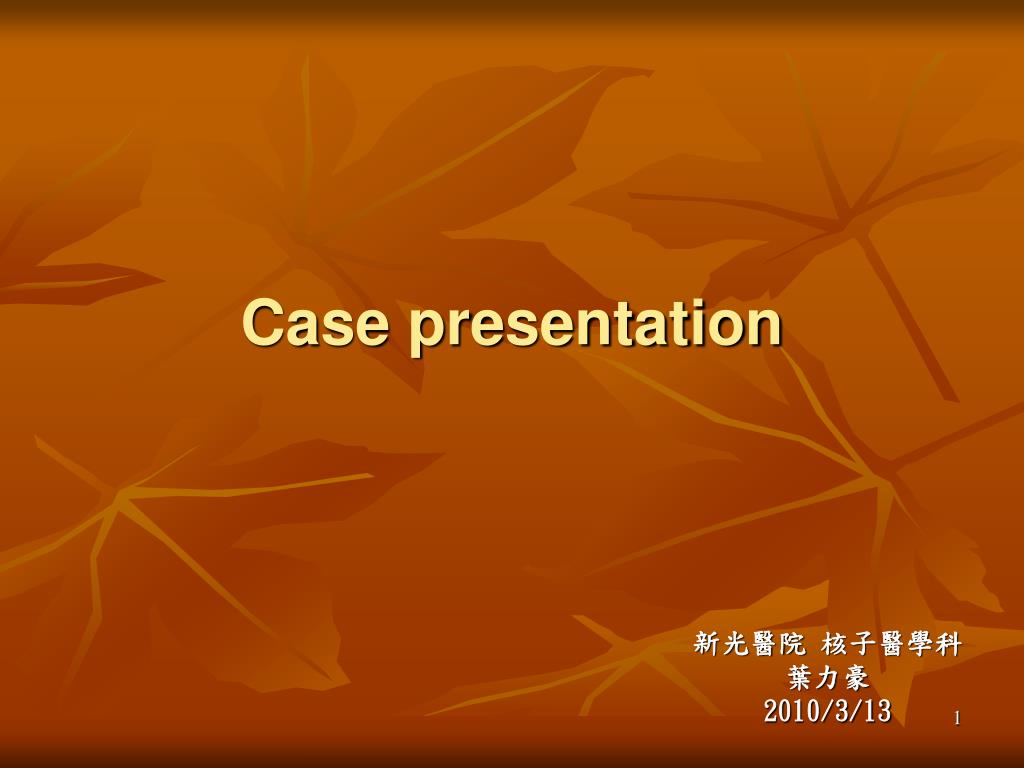 Case presentation

新光醫院 核子醫學科
葉力豪
2010/3/13

1